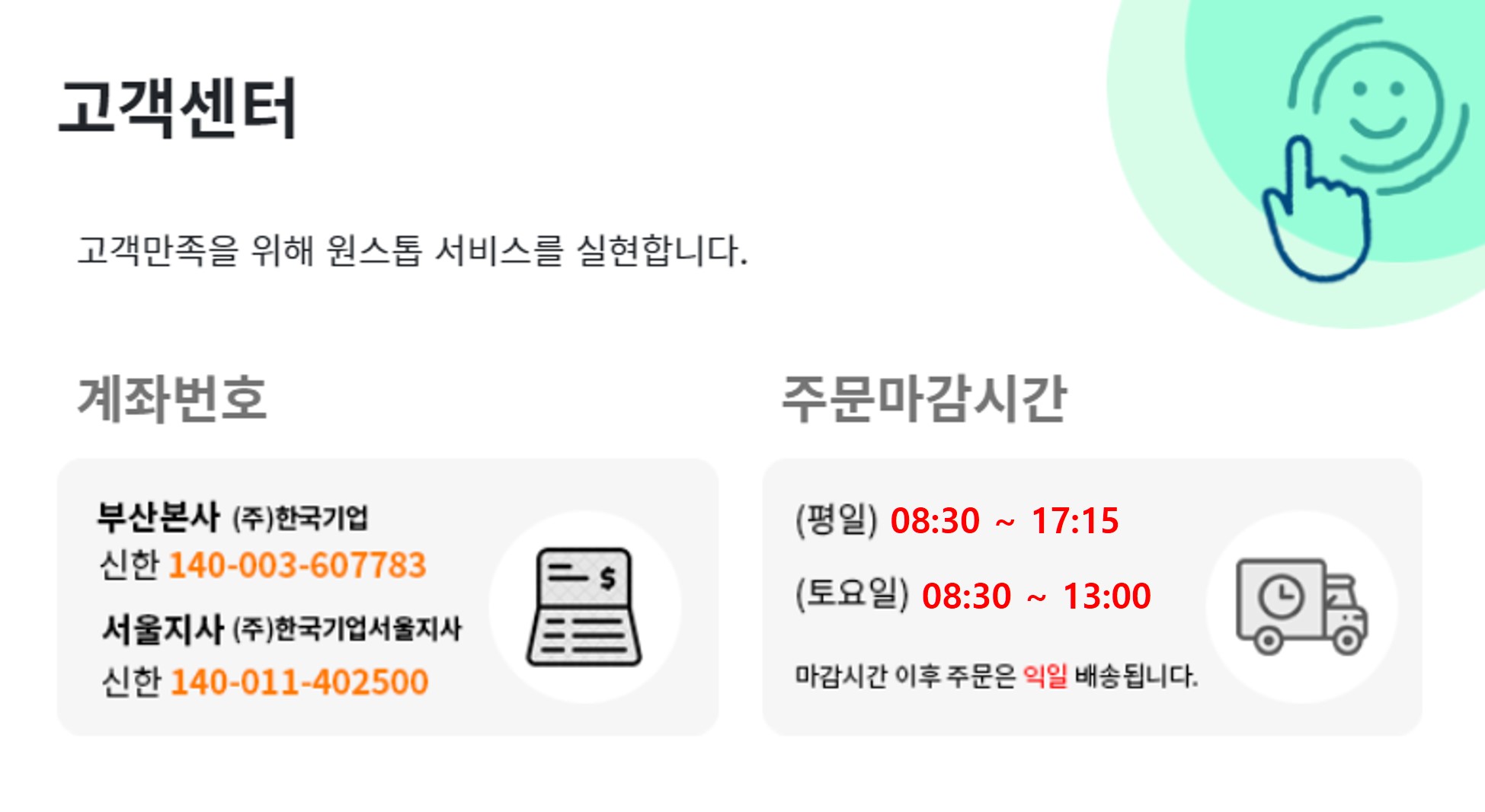 고객센터

고객만족을 위해 원스톱 서비스를 실현합니다.

계좌번호

부산본사 (주)한국기업
신한 140-003-607783
서울지사 (주)한국기업서울지사
신한 140-011-402500

$

주문마감시간

(평일) 08:30 ~ 17:15
(토요일) 08:30 ~ 13:00
마감시간 이후 주문은 익일 배송됩니다.